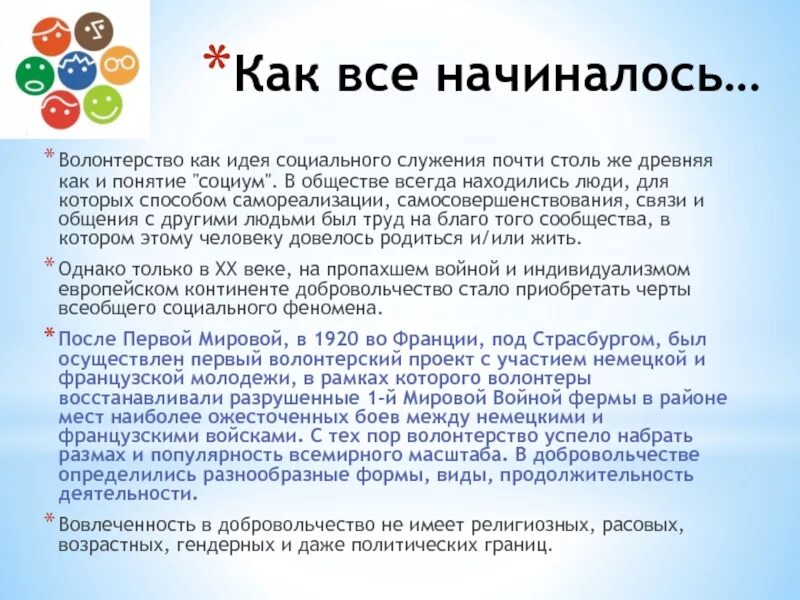 *Как все начиналось…

* Волонтерство как идея социального служения почти столь же древняя как и понятие "социум". В обществе всегда находились люди, для которых способом самореализации, самосовершенствования, связи и общения с другими людьми был труд на благо того сообщества, в котором этому человеку довелось родиться и/или жить.

* Однако только в XX веке, на пропахшем войной и индивидуализмом европейском континенте добровольчество стало приобретать черты всеобщего социального феномена.

* После Первой Мировой, в 1920 во Франции, под Страсбургом, был осуществлен первый волонтерский проект с участием немецкой и французской молодежи, в рамках которого волонтеры восстанавливали разрушенные 1-й Мировой Войной фермы в районе мест наиболее ожесточенных боев между немецкими и французскими войсками. С тех пор волонтерство успело набрать размах и популярность всемирного масштаба. В добровольчестве определились разнообразные формы, виды, продолжительность деятельности.

* Вовлеченность в добровольчество не имеет религиозных, расовых, возрастных, гендерных и даже политических границ.